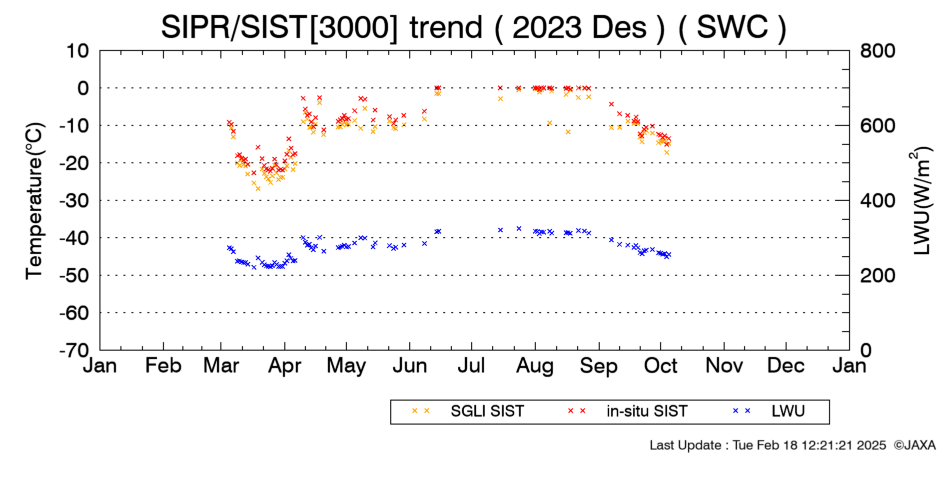 SIPR/SIST[3000] trend ( 2023 Des ) ( SWC )

Temperature(°C)

10
0
-10
-20
-30
-40
-50
-60
-70

LWU(W/m$^2$)

800
600
400
200
0

Jan Feb Mar Apr May Jun Jul Aug Sep Oct Nov Dec Jan

× × SGLI SIST
× × in-situ SIST
× × LWU

Last Update : Tue Feb 18 12:21:21 2025 ©JAXA